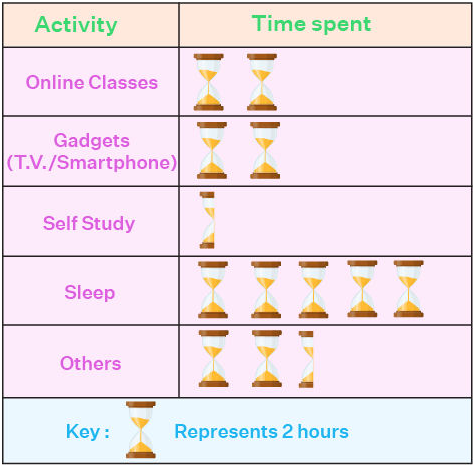 | Activity | Time spent |
|---|---|
| Online Classes | |
| Gadgets (T.V./Smartphone) | |
| Self Study | |
| Sleep | |
| Others | |

Key : Represents 2 hours